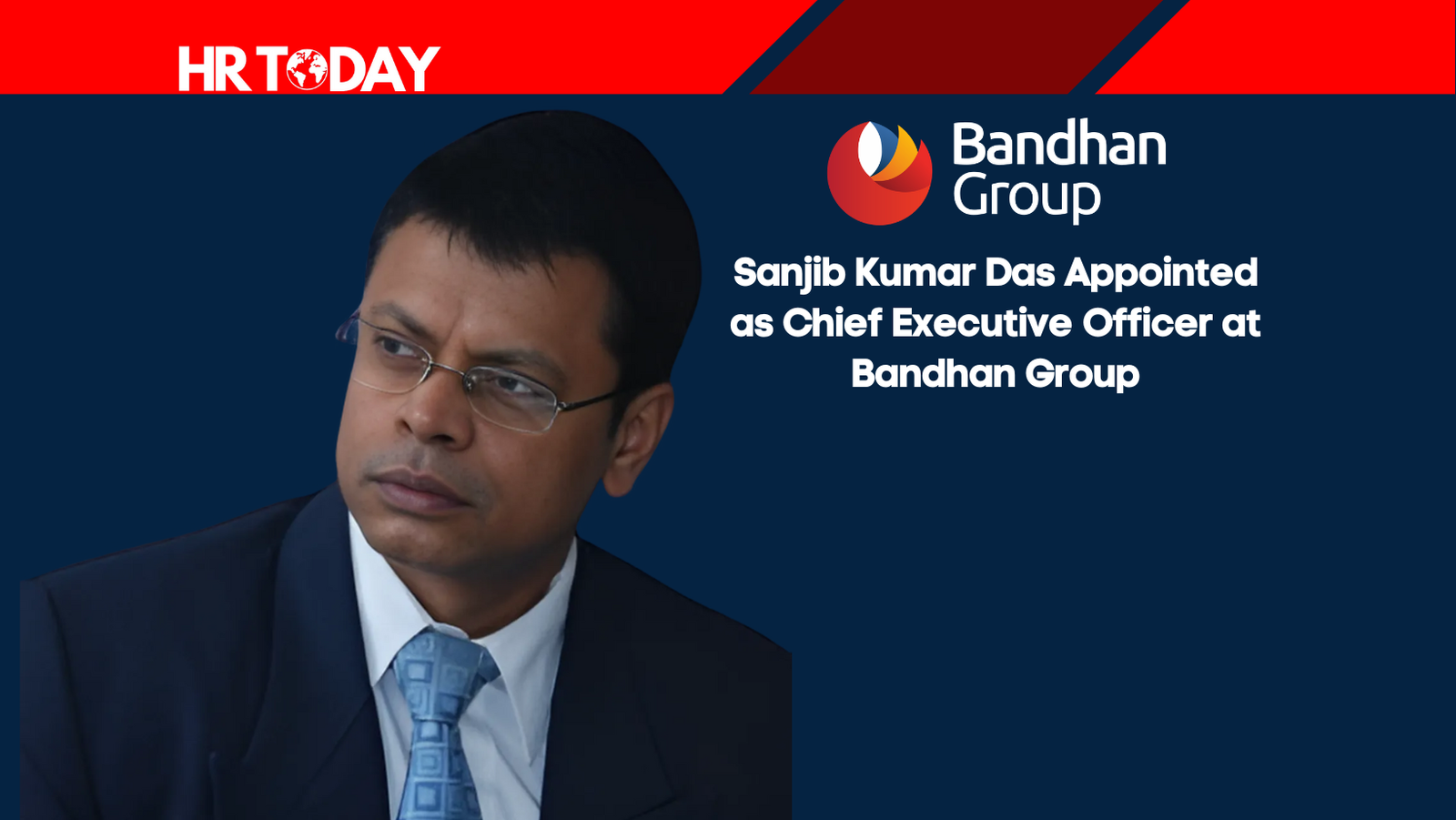 HR TODAY

Bandhan Group

Sanjib Kumar Das Appointed as Chief Executive Officer at Bandhan Group